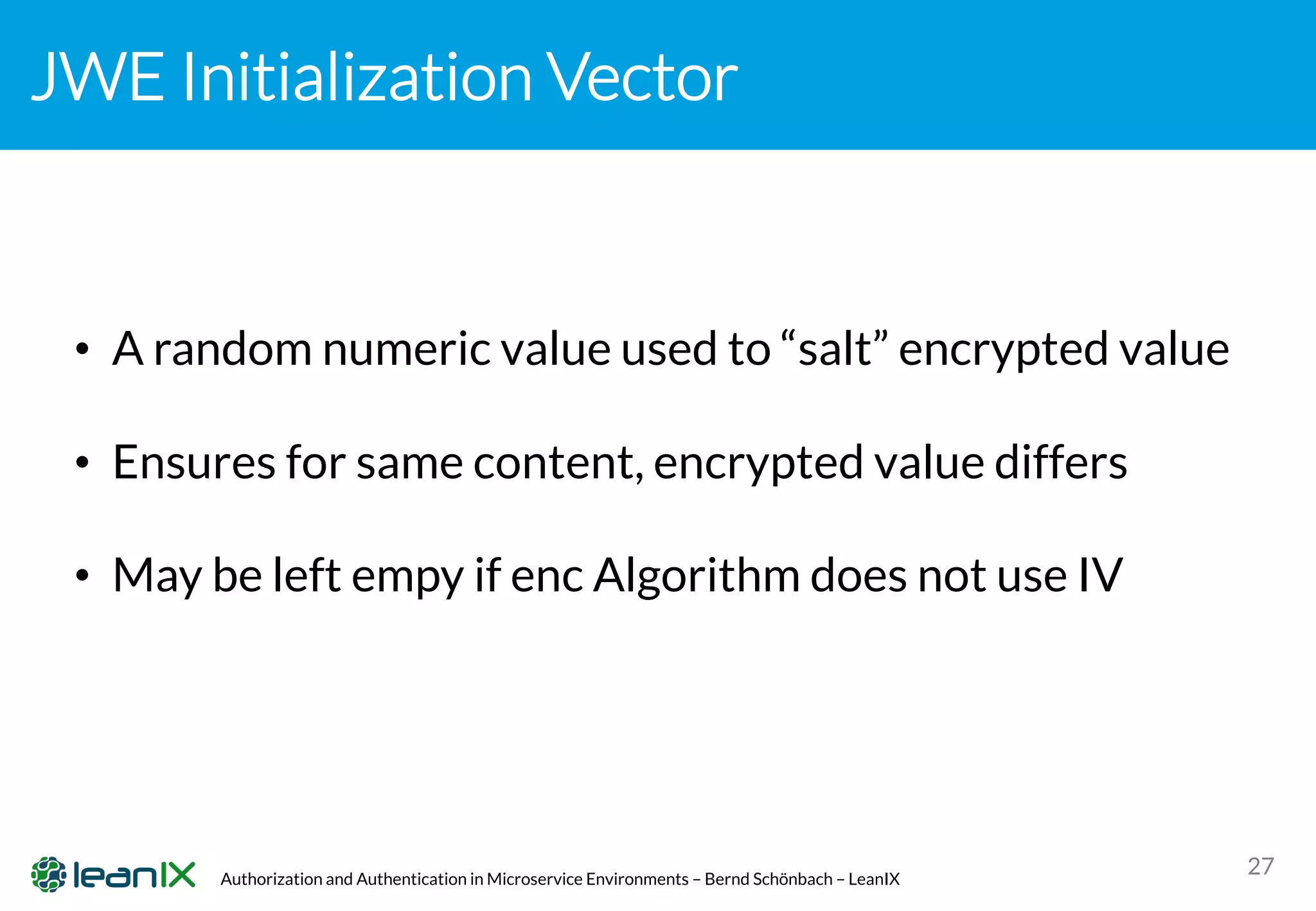 JWE Initialization Vector

• A random numeric value used to “salt” encrypted value

• Ensures for same content, encrypted value differs

• May be left empy if enc Algorithm does not use IV

leanIX Authorization and Authentication in Microservice Environments – Bernd Schönbach – LeanIX

27